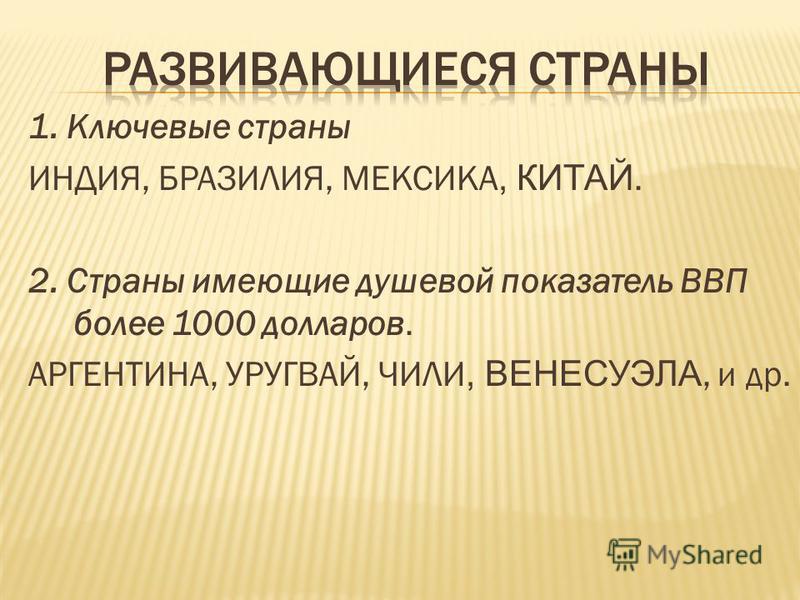 РАЗВИВАЮЩИЕСЯ СТРАНЫ

1. Ключевые страны

ИНДИЯ, БРАЗИЛИЯ, МЕКСИКА, КИТАЙ.

2. Страны имеющие душевой показатель ВВП более 1000 долларов.

АРГЕНТИНА, УРУГВАЙ, ЧИЛИ, ВЕНЕСУЭЛА, и др.

MyShared